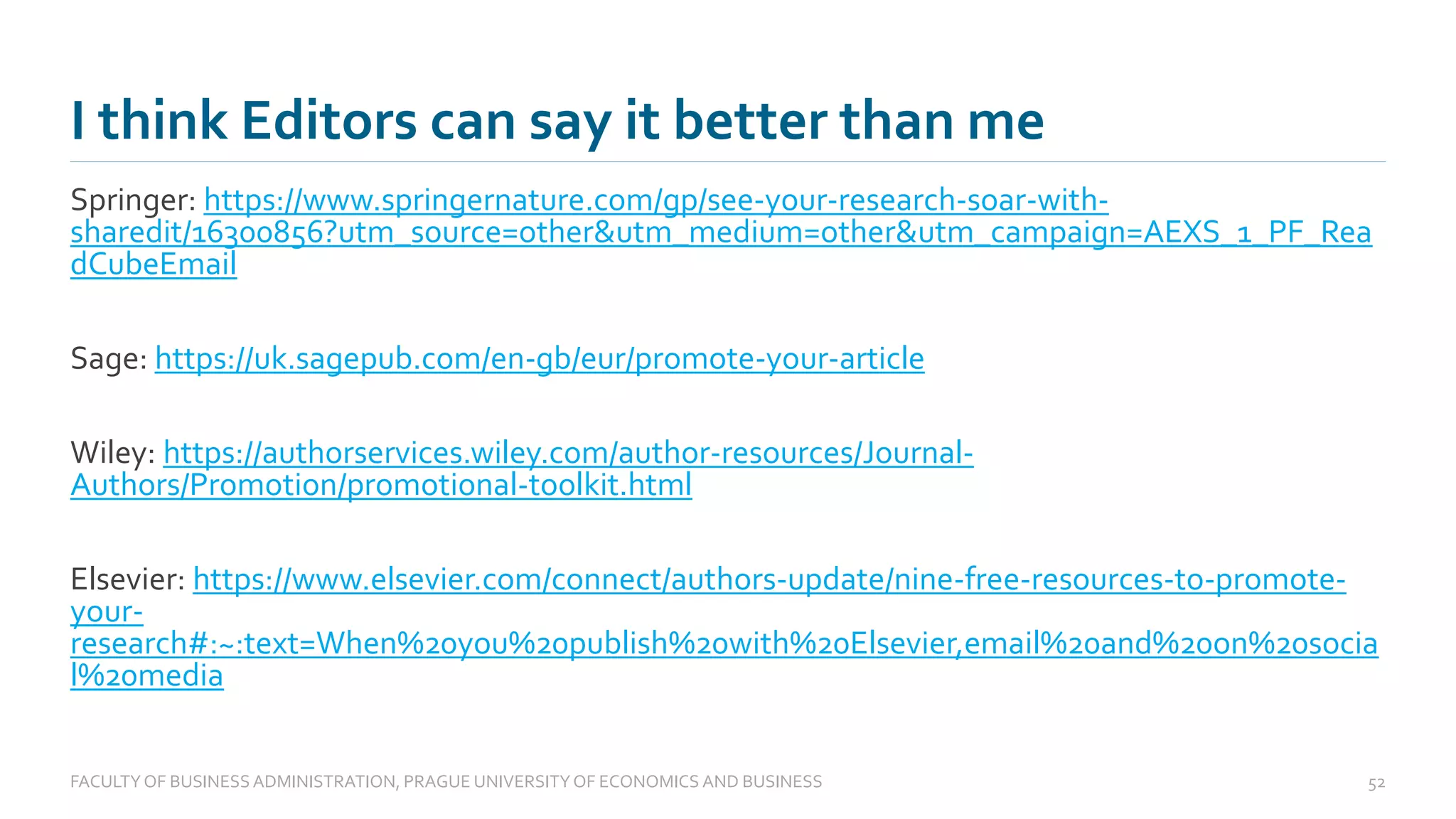 I think Editors can say it better than me

Springer: https://www.springernature.com/gp/see-your-research-soar-with-sharedit/16300856?utm_source=other&utm_medium=other&utm_campaign=AEXS_1_PF_ReadCubeEmail

Sage: https://uk.sagepub.com/en-gb/eur/promote-your-article

Wiley: https://authorservices.wiley.com/author-resources/Journal-Authors/Promotion/promotional-toolkit.html

Elsevier: https://www.elsevier.com/connect/authors-update/nine-free-resources-to-promote-your-research#:~:text=When%20you%20publish%20with%20Elsevier,email%20and%20on%20social%20media

FACULTY OF BUSINESS ADMINISTRATION, PRAGUE UNIVERSITY OF ECONOMICS AND BUSINESS

52